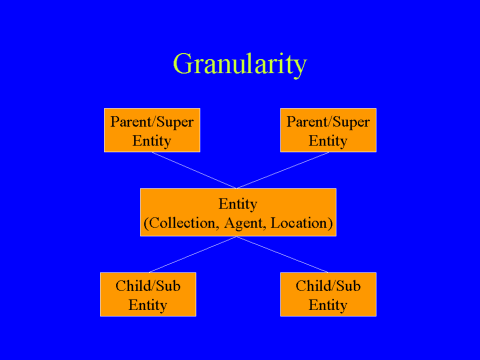 Granularity

Parent/Super Entity

Parent/Super Entity

Entity
(Collection, Agent, Location)

Child/Sub Entity

Child/Sub Entity